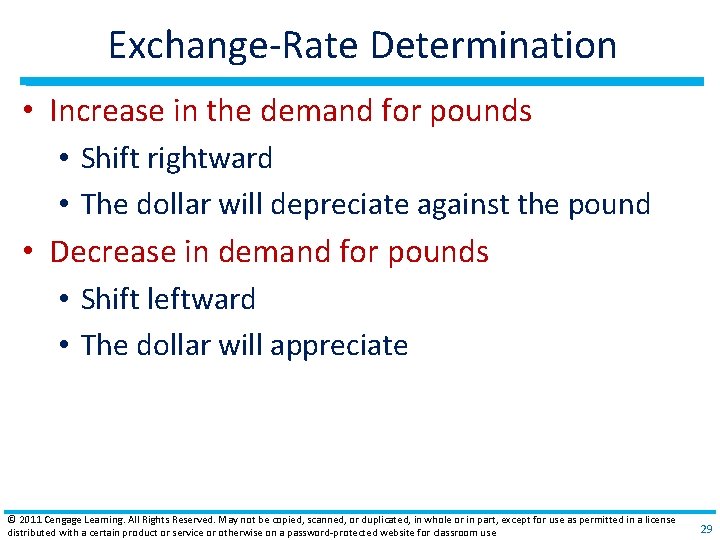 Exchange-Rate Determination

• Increase in the demand for pounds
  • Shift rightward
  • The dollar will depreciate against the pound
• Decrease in demand for pounds
  • Shift leftward
  • The dollar will appreciate

© 2011 Cengage Learning. All Rights Reserved. May not be copied, scanned, or duplicated, in whole or in part, except for use as permitted in a license distributed with a certain product or service or otherwise on a password-protected website for classroom use

29